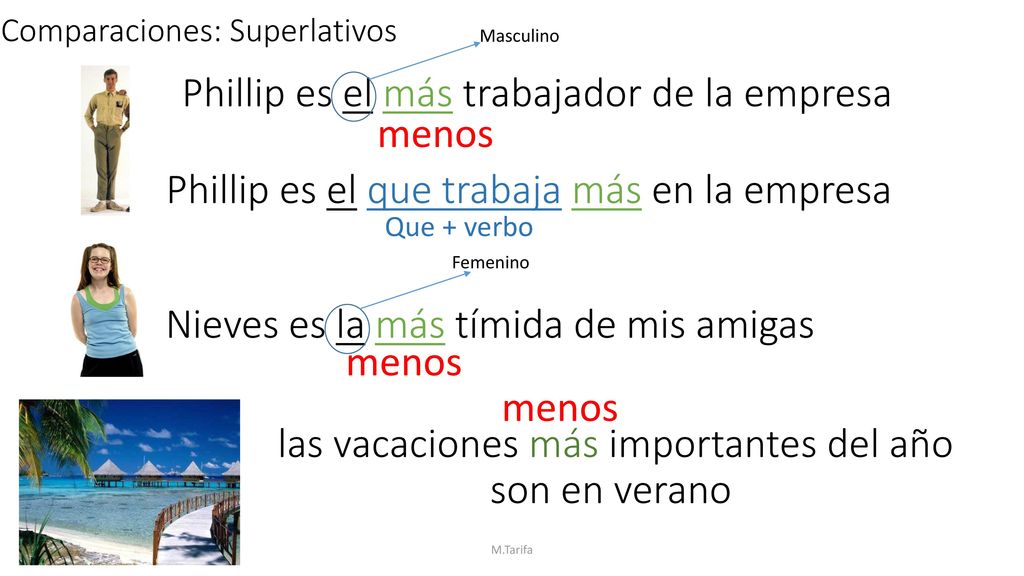 Comparaciones: Superlativos

Masculino

Phillip es el más trabajador de la empresa
menos

Phillip es el que trabaja más en la empresa
Que + verbo

Femenino

Nieves es la más tímida de mis amigas
menos

menos
las vacaciones más importantes del año son en verano

M.Tarifa